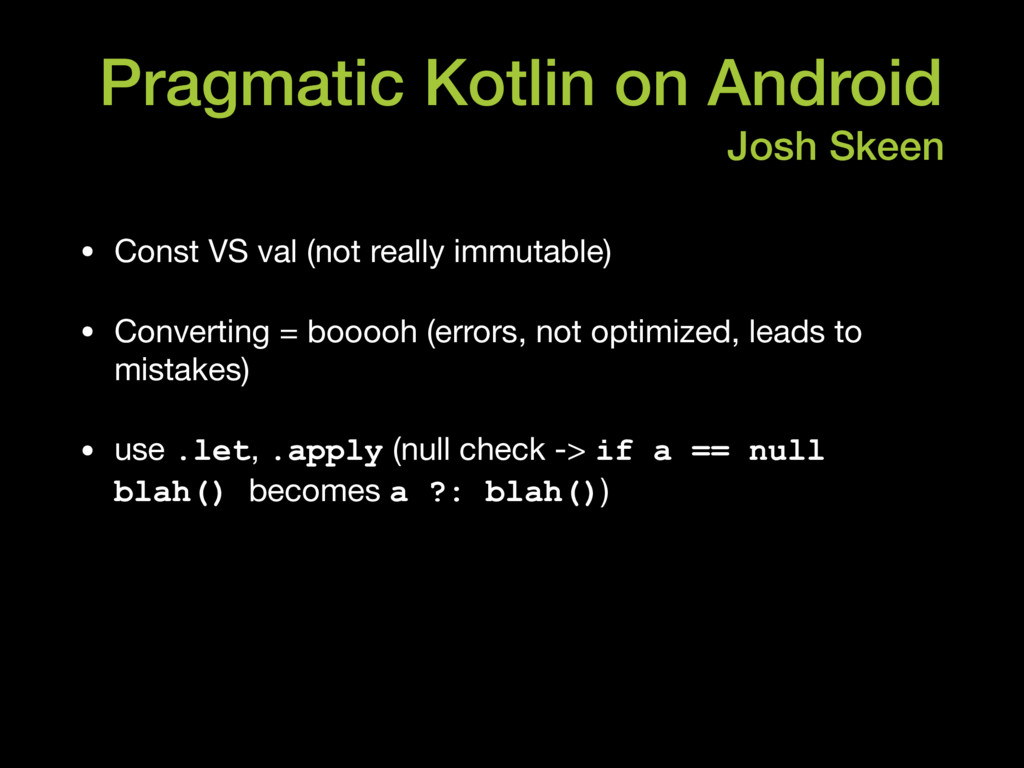 Pragmatic Kotlin on Android

Josh Skeen

• Const VS val (not really immutable)

• Converting = booooh (errors, not optimized, leads to mistakes)

• use .let, .apply (null check -> if a == null blah() becomes a ?: blah())